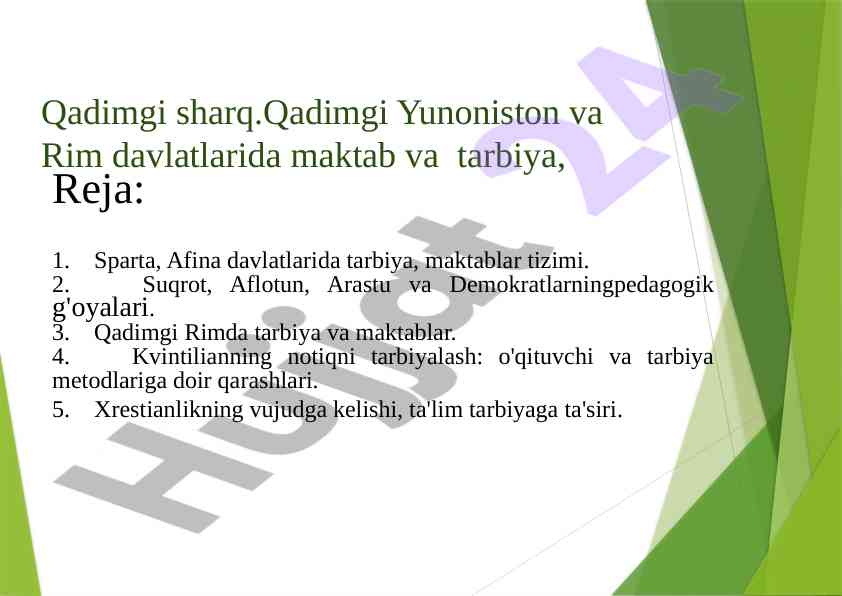 Qadimgi sharq.Qadimgi Yunoniston va Rim davlatlarida maktab va tarbiya,

Reja:

1. Sparta, Afina davlatlarida tarbiya, maktablar tizimi.
2. Suqrot, Aflotun, Arastu va Demokratlarningpedagogik g'oyalari.
3. Qadimgi Rimda tarbiya va maktablar.
4. Kvintilianning notiqni tarbiyalash: o'qituvchi va tarbiya metodlariga doir qarashlari.
5. Xrestianlikning vujudga kelishi, ta'lim tarbiyaga ta'siri.

Hujjat 24